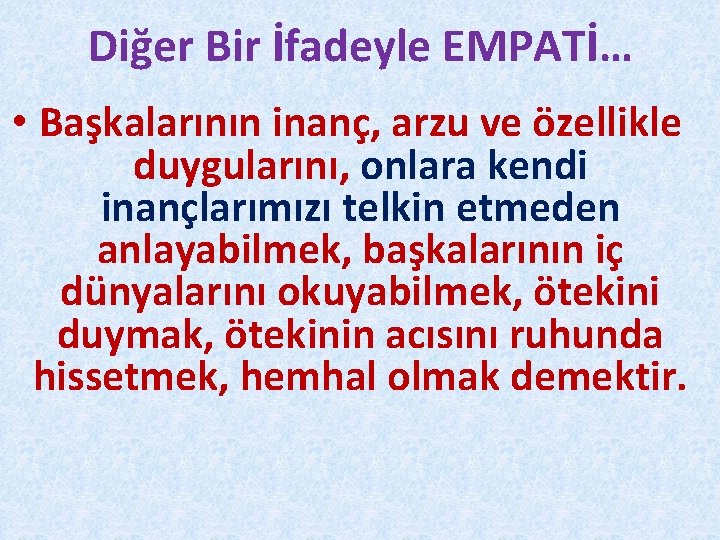 Diğer Bir İfadeyle EMPATİ…

• Başkalarının inanç, arzu ve özellikle duygularını, onlara kendi inançlarımızı telkin etmeden anlayabilmek, başkalarının iç dünyalarını okuyabilmek, ötekini duymak, ötekinin acısını ruhunda hissetmek, hemhal olmak demektir.